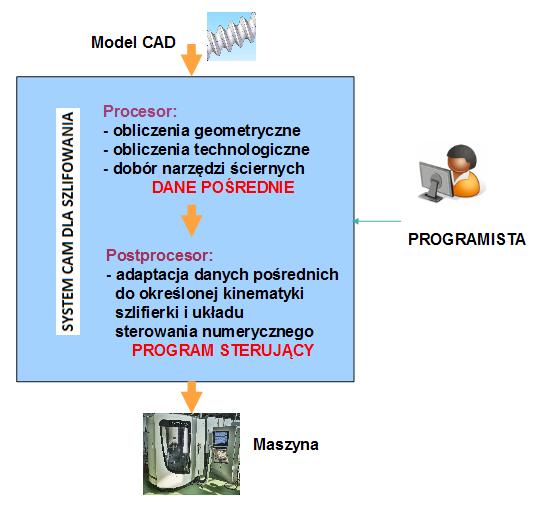 Model CAD

SYSTEM CAM DLA SZLIFOWANIA

Procesor:
- obliczenia geometryczne
- obliczenia technologiczne
- dobór narzędzi ściernych
DANE POŚREDNIE

Postprocesor:
- adaptacja danych pośrednich do określonej kinematyki szlifierki i układu sterowania numerycznego
PROGRAM STERUJĄCY

PROGRAMISTA

Maszyna